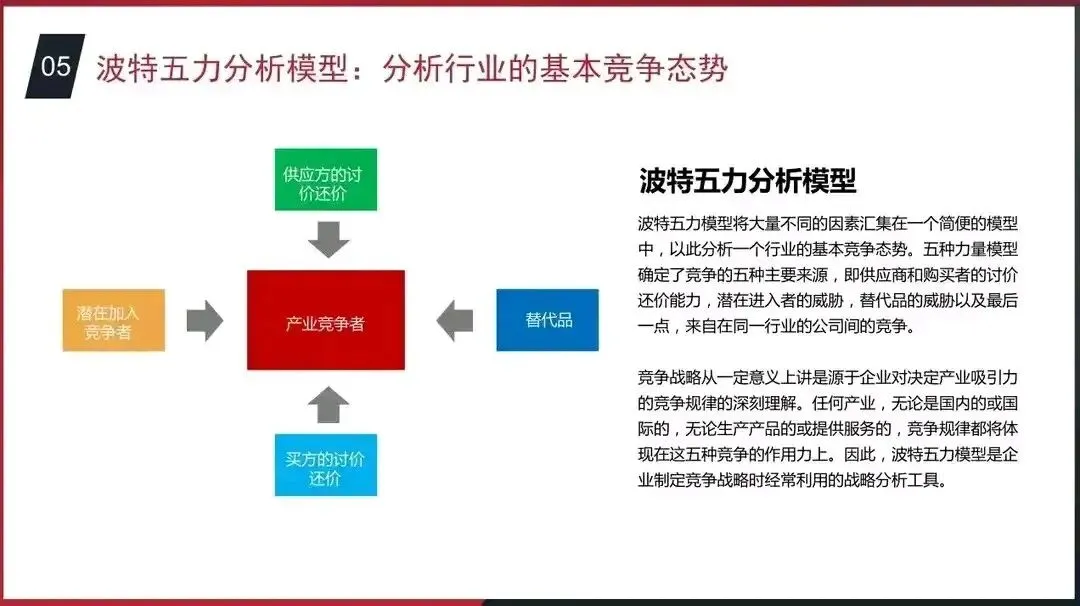 05 波特五力分析模型：分析行业的基本竞争态势

供应方的讨价还价

潜在加入竞争者

产业竞争者

替代品

买方的讨价还价

波特五力分析模型

波特五力模型将大量不同的因素汇集在一个简便的模型中，以此分析一个行业的基本竞争态势。五种力量模型确定了竞争的五种主要来源，即供应商和购买者的讨价还价能力，潜在进入者的威胁，替代品的威胁以及最后一点，来自在同一行业的公司间的竞争。

竞争战略从一定意义上讲是源于企业对决定产业吸引力的竞争规律的深刻理解。任何产业，无论是国内的或国际的，无论生产产品的或提供服务的，竞争规律都将体现在这五种竞争的作用力上。因此，波特五力模型是企业制定竞争战略时经常利用的战略分析工具。